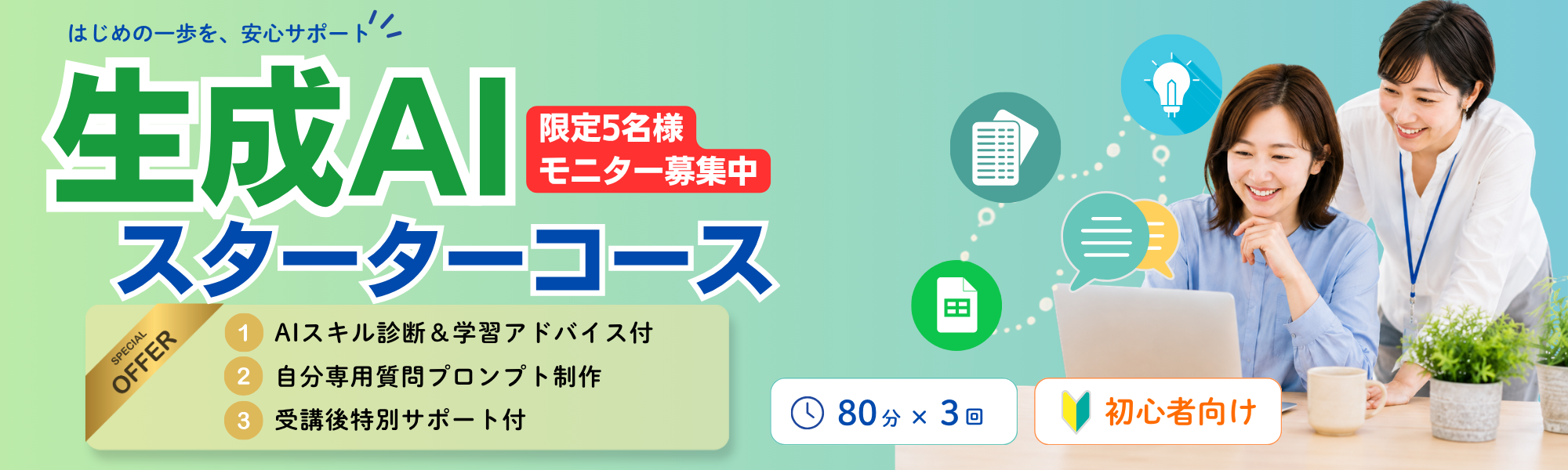 はじめの一歩を、安心サポート

生成AI

限定5名様
モニター募集中

スターターコース

SPECIAL
OFFER

1 AIスキル診断＆学習アドバイス付
2 自分専用質問プロンプト制作
3 受講後特別サポート付

80分 × 3回

初心者向け